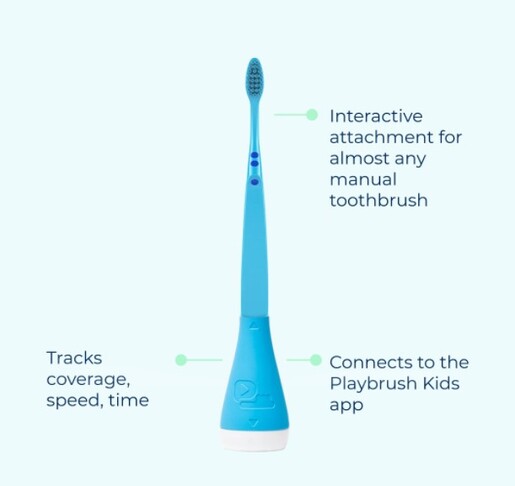 Interactive attachment for almost any manual toothbrush

Tracks coverage, speed, time

Connects to the Playbrush Kids app